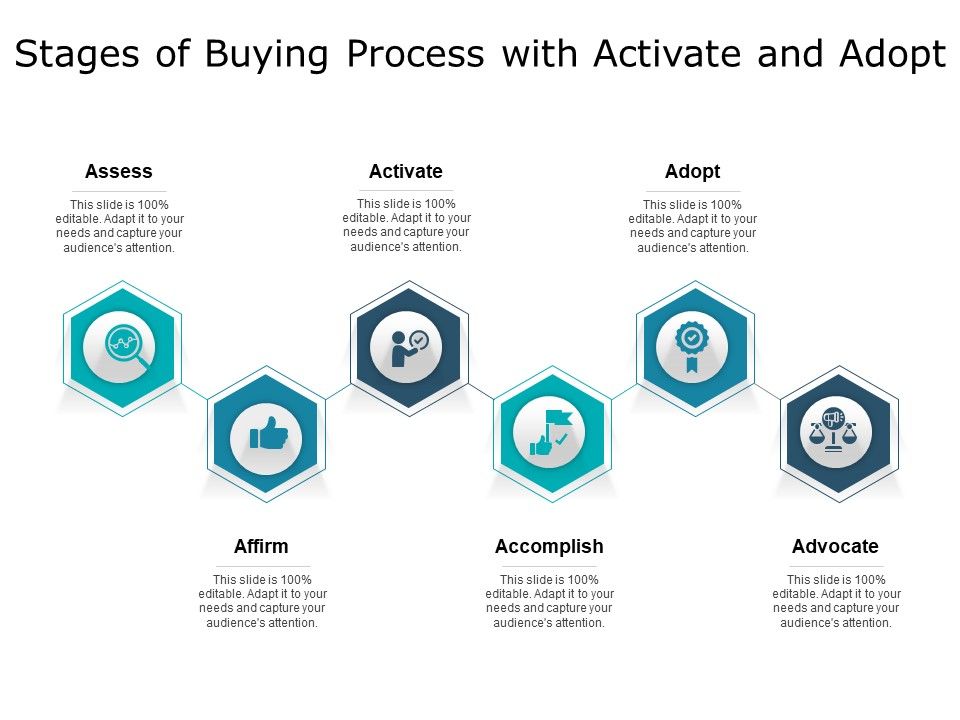 Stages of Buying Process with Activate and Adopt

Assess

This slide is 100% editable. Adapt it to your needs and capture your audience's attention.

Activate

This slide is 100% editable. Adapt it to your needs and capture your audience's attention.

Adopt

This slide is 100% editable. Adapt it to your needs and capture your audience's attention.

Affirm

This slide is 100% editable. Adapt it to your needs and capture your audience's attention.

Accomplish

This slide is 100% editable. Adapt it to your needs and capture your audience's attention.

Advocate

This slide is 100% editable. Adapt it to your needs and capture your audience's attention.